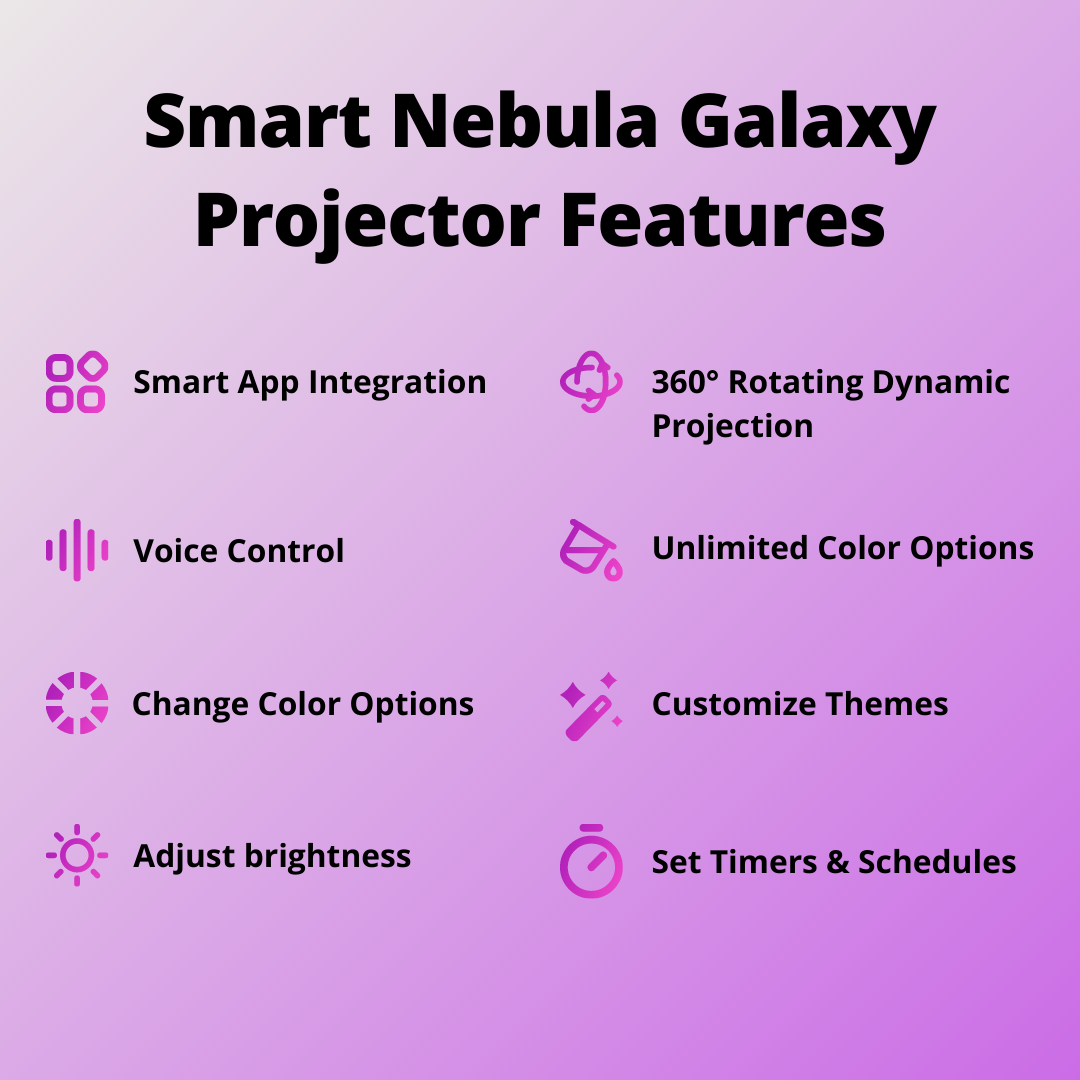 Smart Nebula Galaxy Projector Features

Smart App Integration

Voice Control

Change Color Options

Adjust brightness

360° Rotating Dynamic Projection

Unlimited Color Options

Customize Themes

Set Timers & Schedules